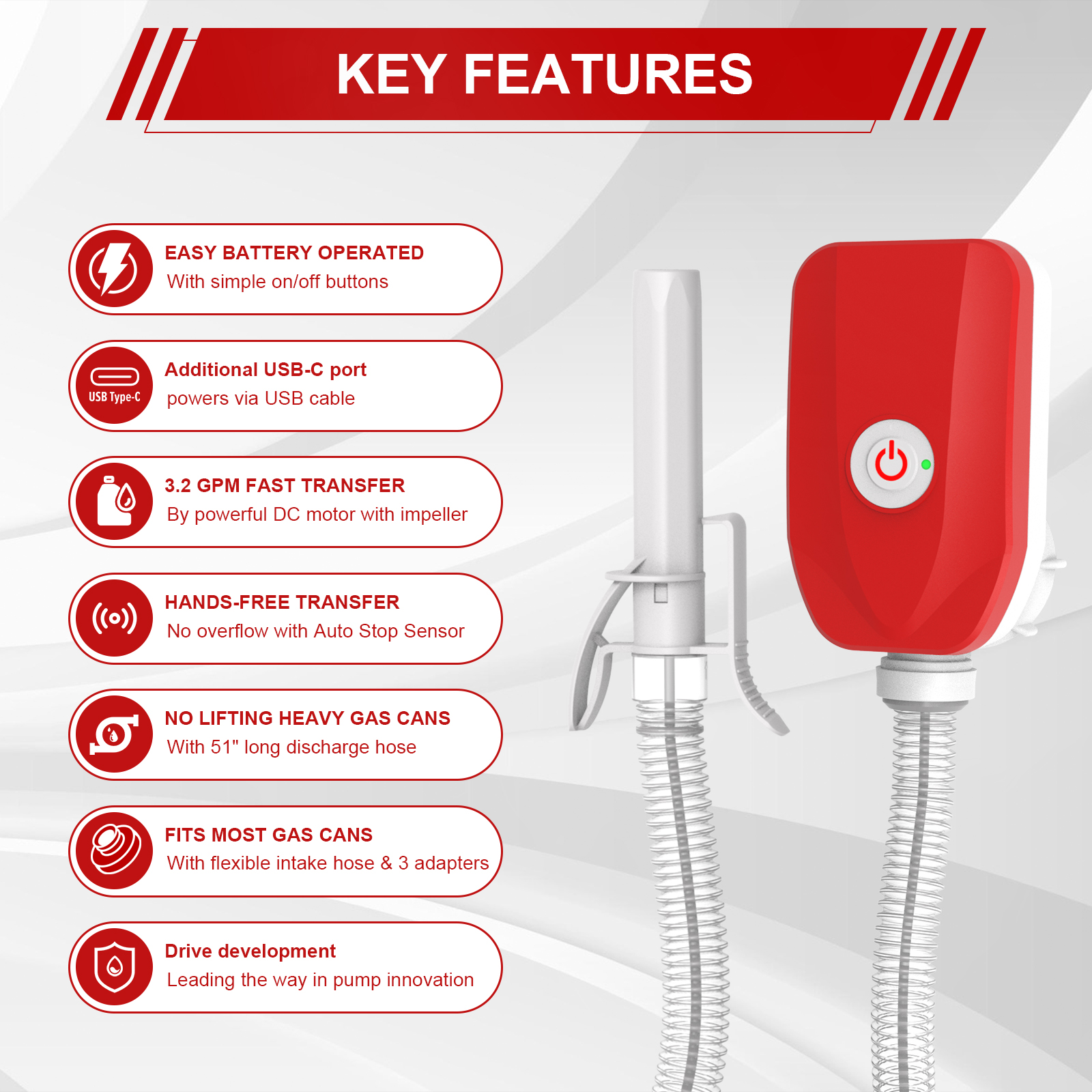 KEY FEATURES

EASY BATTERY OPERATED
With simple on/off buttons

USB Type-C
Additional USB-C port
powers via USB cable

3.2 GPM FAST TRANSFER
By powerful DC motor with impeller

HANDS-FREE TRANSFER
No overflow with Auto Stop Sensor

NO LIFTING HEAVY GAS CANS
With 51" long discharge hose

FITS MOST GAS CANS
With flexible intake hose & 3 adapters

Drive development
Leading the way in pump innovation